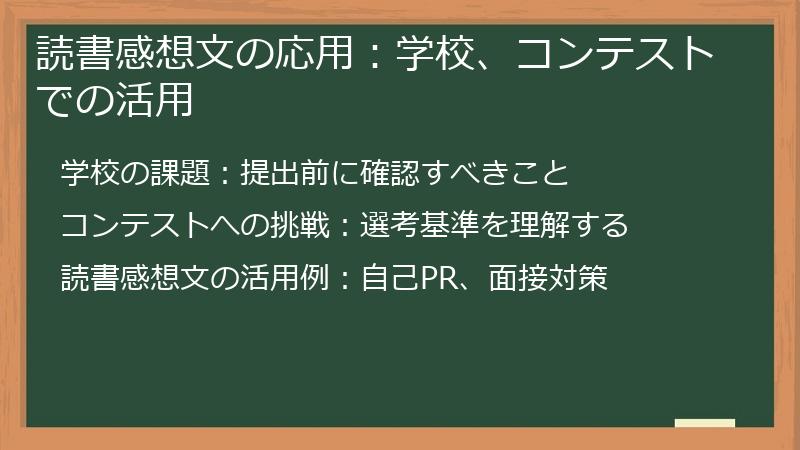 読書感想文の応用：学校、コンテストでの活用

学校の課題：提出前に確認すべきこと

コンテストへの挑戦：選考基準を理解する

読書感想文の活用例：自己PR、面接対策